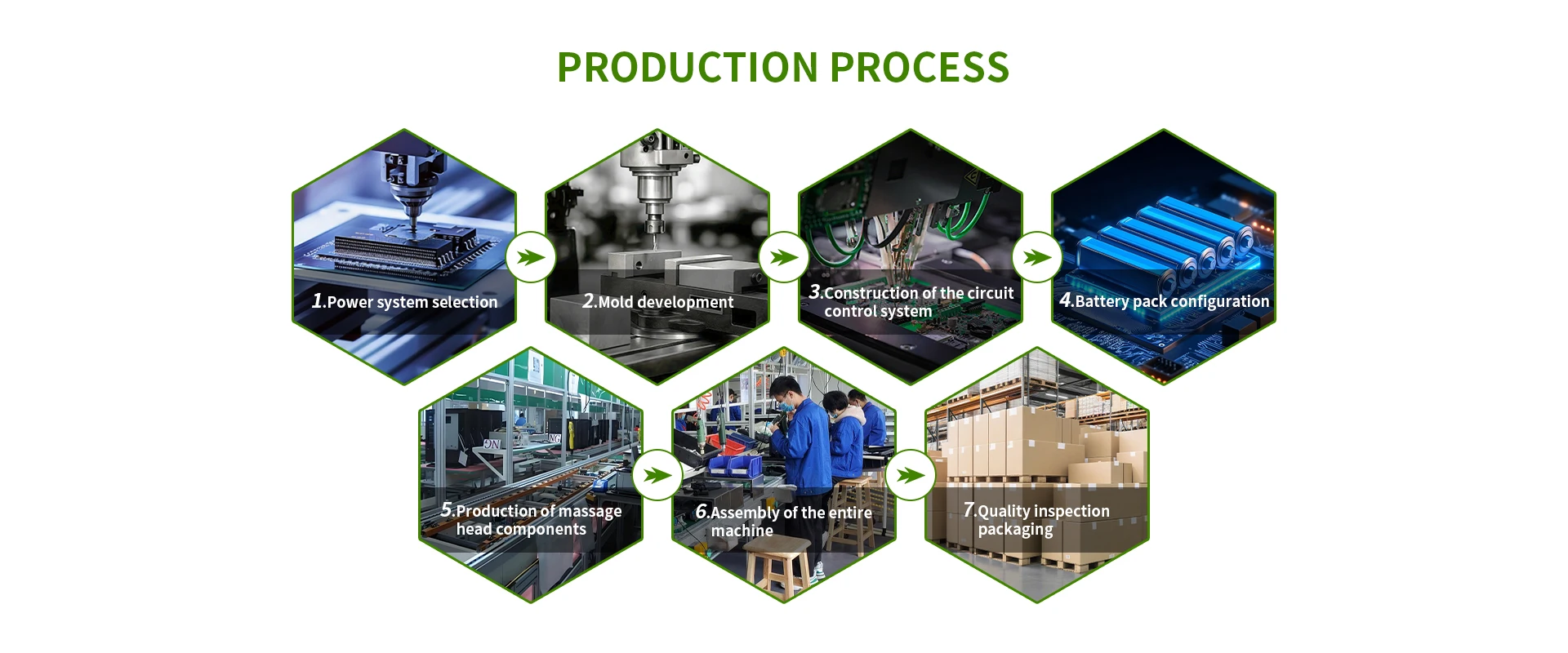 PRODUCTION PROCESS

1.Power system selection

2.Mold development

3.Construction of the circuit control system

4.Battery pack configuration

5.Production of massage head components

6.Assembly of the entire machine

7.Quality inspection packaging